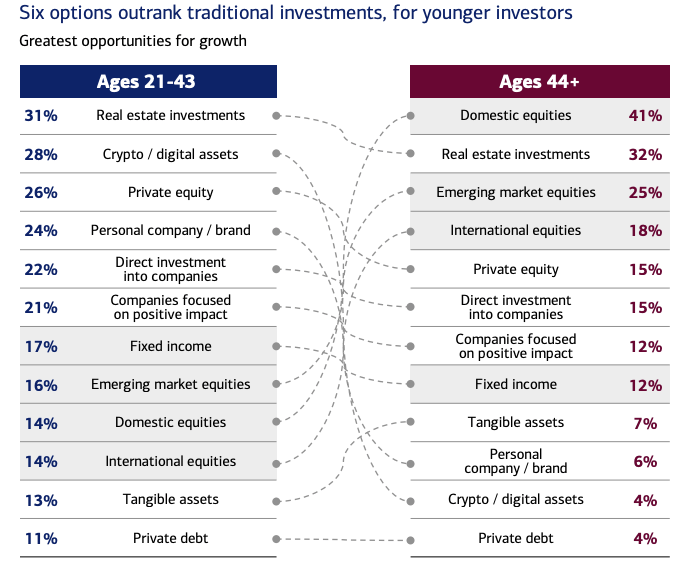 Six options outrank traditional investments, for younger investors
Greatest opportunities for growth

| Ages 21-43 | |
|---|---|
| 31% | Real estate investments |
| 28% | Crypto / digital assets |
| 26% | Private equity |
| 24% | Personal company / brand |
| 22% | Direct investment into companies |
| 21% | Companies focused on positive impact |
| 17% | Fixed income |
| 16% | Emerging market equities |
| 14% | Domestic equities |
| 14% | International equities |
| 13% | Tangible assets |
| 11% | Private debt |

| Ages 44+ | |
|---|---|
| Domestic equities | 41% |
| Real estate investments | 32% |
| Emerging market equities | 25% |
| International equities | 18% |
| Private equity | 15% |
| Direct investment into companies | 15% |
| Companies focused on positive impact | 12% |
| Fixed income | 12% |
| Tangible assets | 7% |
| Personal company / brand | 6% |
| Crypto / digital assets | 4% |
| Private debt | 4% |